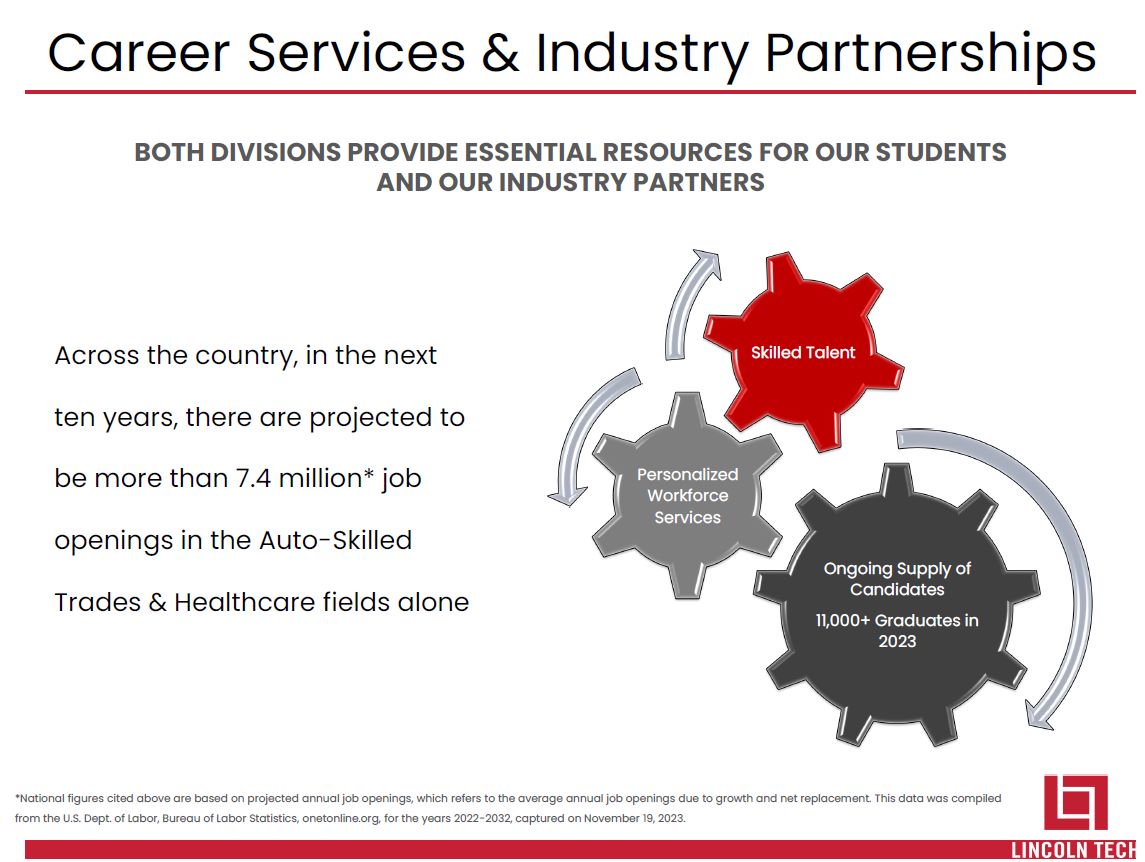 Career Services & Industry Partnerships

BOTH DIVISIONS PROVIDE ESSENTIAL RESOURCES FOR OUR STUDENTS AND OUR INDUSTRY PARTNERS

Across the country, in the next ten years, there are projected to be more than 7.4 million* job openings in the Auto-Skilled Trades & Healthcare fields alone

Skilled Talent

Personalized Workforce Services

Ongoing Supply of Candidates

11,000+ Graduates in 2023

*National figures cited above are based on projected annual job openings, which refers to the average annual job openings due to growth and net replacement. This data was compiled from the U.S. Dept. of Labor, Bureau of Labor Statistics, onetonline.org, for the years 2022-2032, captured on November 19, 2023.

LINCOLN TECH